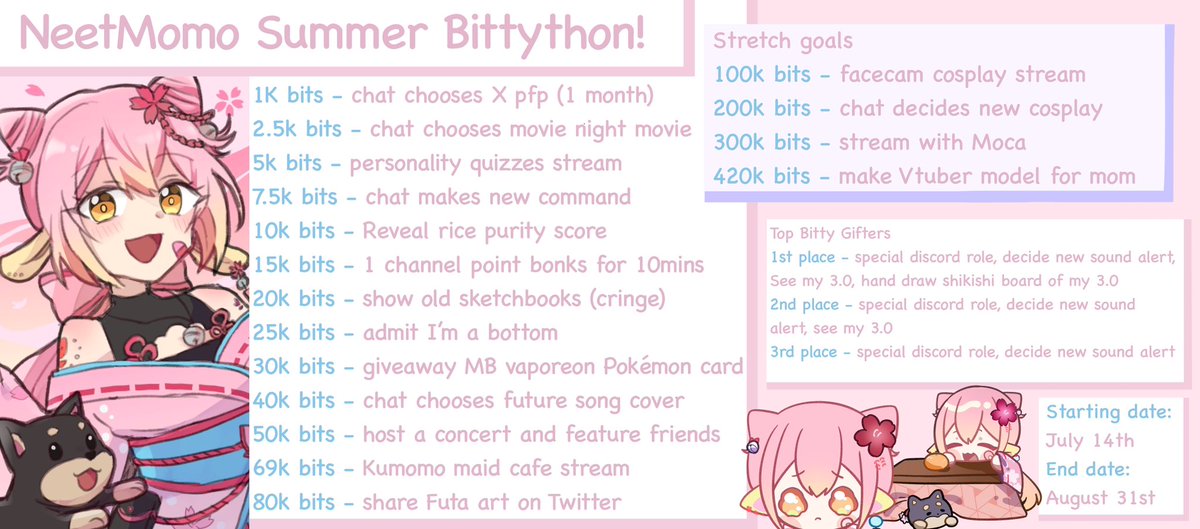 NeetMomo Summer Bittython!

1K bits - chat chooses X pfp (1 month)
2.5k bits - chat chooses movie night movie
5k bits - personality quizzes stream
7.5k bits - chat makes new command
10k bits - Reveal rice purity score
15k bits - 1 channel point bonks for 10mins
20k bits - show old sketchbooks (cringe)
25k bits - admit I'm a bottom
30k bits - giveaway MB vaporeon Pokémon card
40k bits - chat chooses future song cover
50k bits - host a concert and feature friends
69k bits - Kumomo maid cafe stream
80k bits - share Futa art on Twitter

Stretch goals
100k bits - facecam cosplay stream
200k bits - chat decides new cosplay
300k bits - stream with Moca
420k bits - make Vtuber model for mom

Top Bitty Gifters
1st place - special discord role, decide new sound alert, See my 3.0, hand draw shikishi board of my 3.0
2nd place - special discord role, decide new sound alert, see my 3.0
3rd place - special discord role, decide new sound alert

Starting date:
July 14th
End date:
August 31st